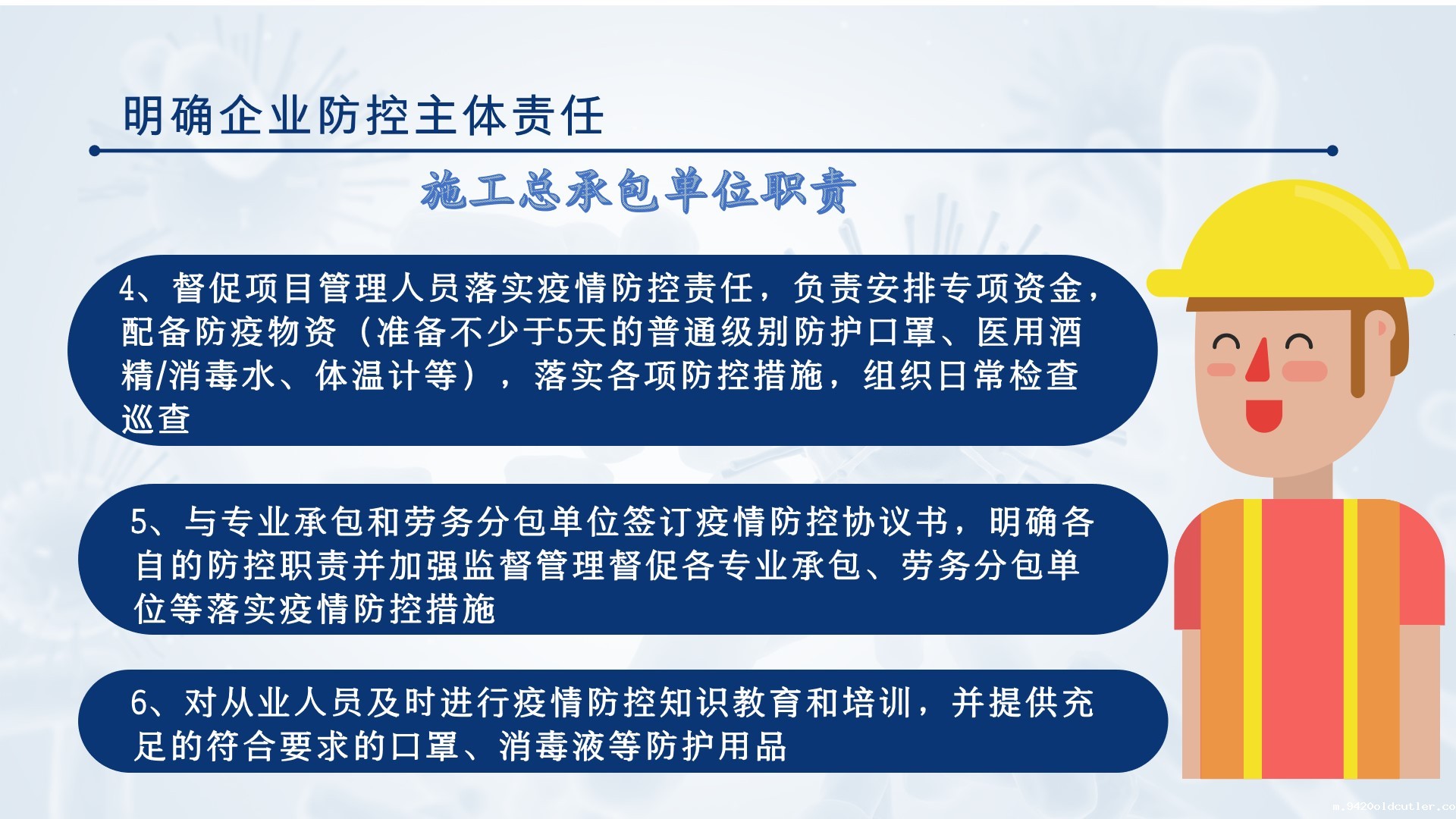 明确企业防控主体责任

施工总承包单位职责

4、督促项目管理人员落实疫情防控责任，负责安排专项资金，配备防疫物资（准备不少于5天的普通级别防护口罩、医用酒精/消毒水、体温计等），落实各项防控措施，组织日常检查巡查

5、与专业承包和劳务分包单位签订疫情防控协议书，明确各自的防控职责并加强监督管理督促各专业承包、劳务分包单位等落实疫情防控措施

6、对从业人员及时进行疫情防控知识教育和培训，并提供充足的符合要求的口罩、消毒液等防护用品

m.9420oldcutler.co